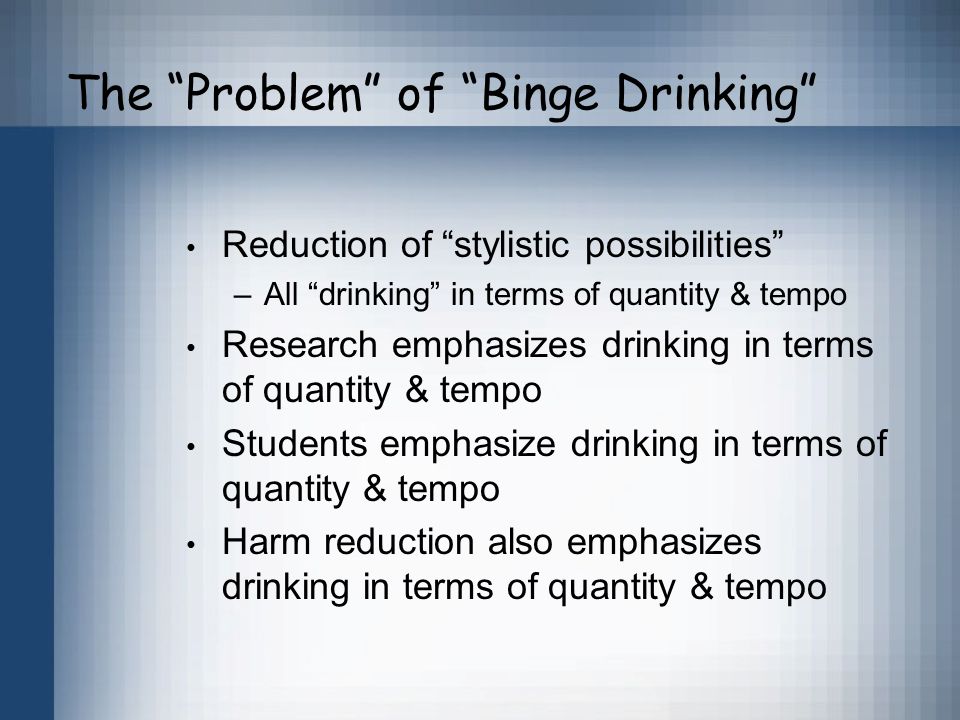 The “Problem” of “Binge Drinking”

• Reduction of “stylistic possibilities”
– All “drinking” in terms of quantity & tempo
• Research emphasizes drinking in terms of quantity & tempo
• Students emphasize drinking in terms of quantity & tempo
• Harm reduction also emphasizes drinking in terms of quantity & tempo